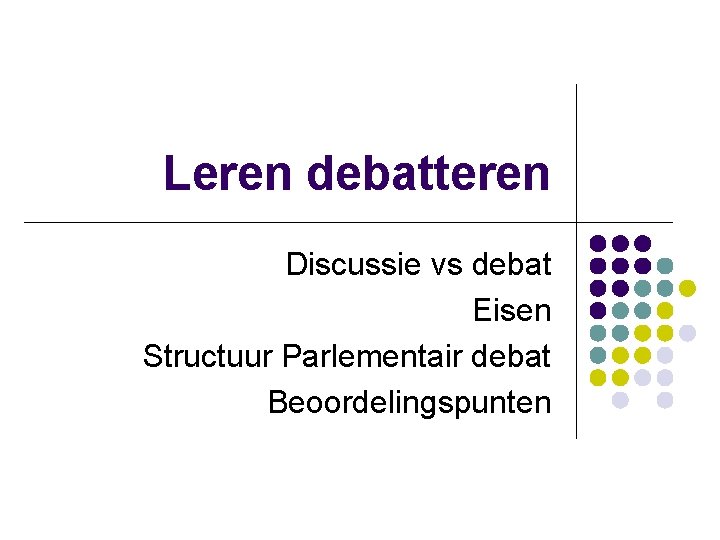 Leren debatteren

Discussie vs debat
Eisen
Structuur Parlementair debat
Beoordelingspunten